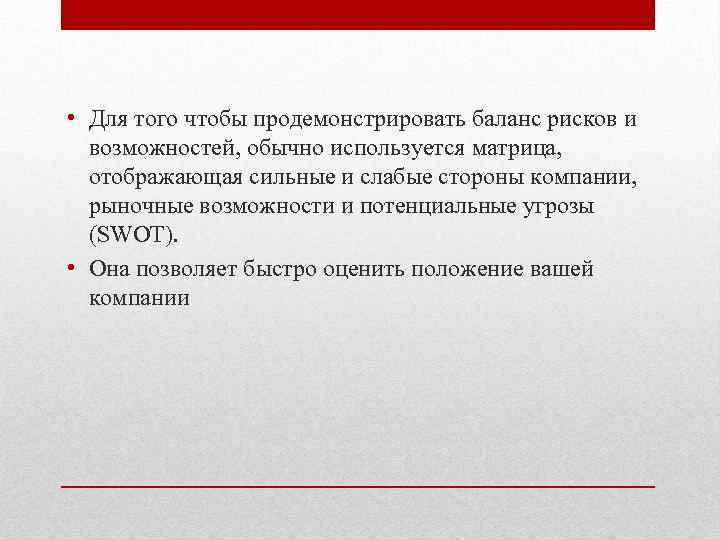 • Для того чтобы продемонстрировать баланс рисков и возможностей, обычно используется матрица, отображающая сильные и слабые стороны компании, рыночные возможности и потенциальные угрозы (SWOT).

• Она позволяет быстро оценить положение вашей компании